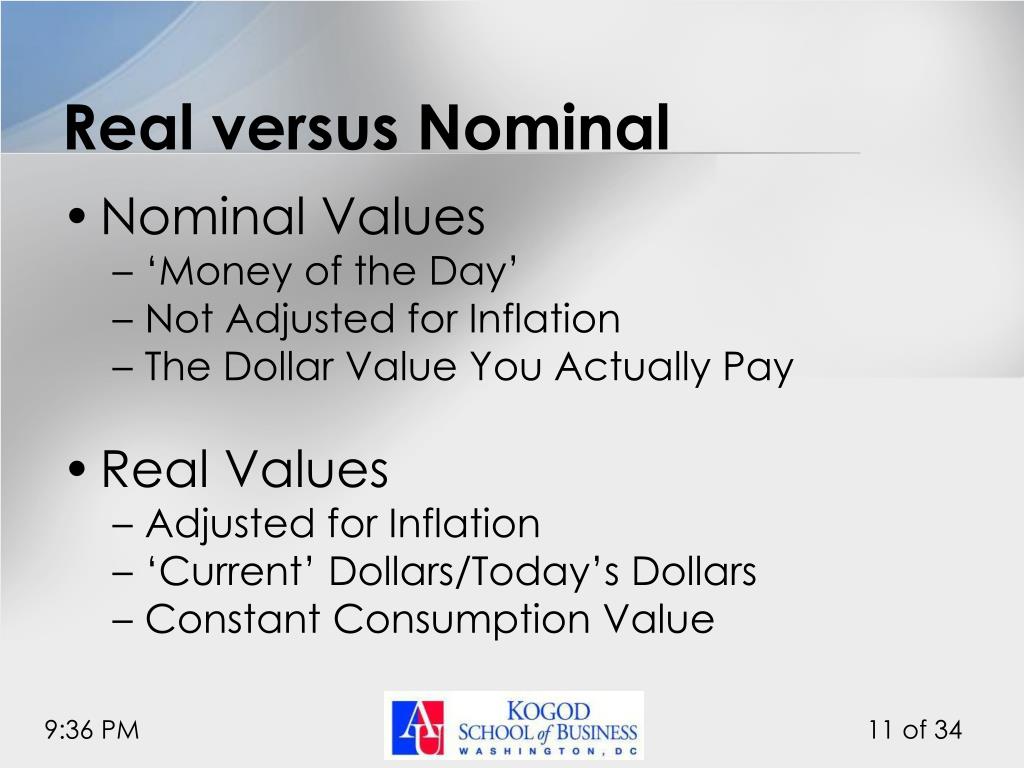 Real versus Nominal

• Nominal Values
– ‘Money of the Day’
– Not Adjusted for Inflation
– The Dollar Value You Actually Pay

• Real Values
– Adjusted for Inflation
– ‘Current’ Dollars/Today’s Dollars
– Constant Consumption Value

9:36 PM

AU KOGOD SCHOOL of BUSINESS WASHINGTON, DC

11 of 34